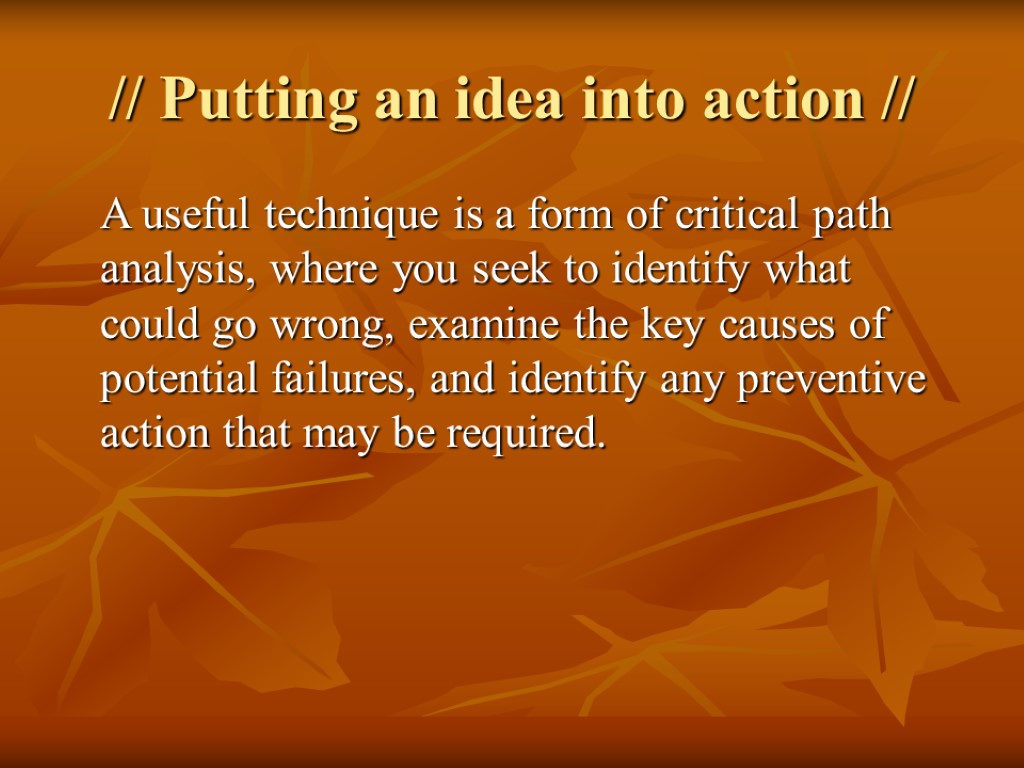 // Putting an idea into action //

A useful technique is a form of critical path analysis, where you seek to identify what could go wrong, examine the key causes of potential failures, and identify any preventive action that may be required.